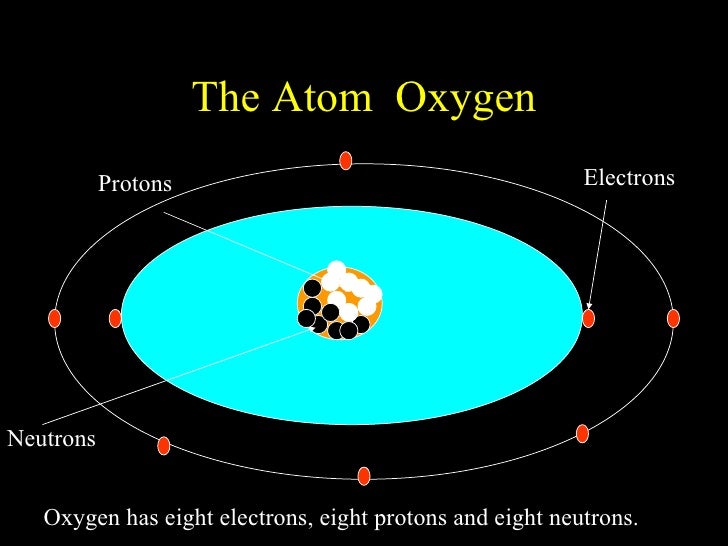 The Atom  Oxygen

Protons

Electrons

Neutrons

Oxygen has eight electrons, eight protons and eight neutrons.